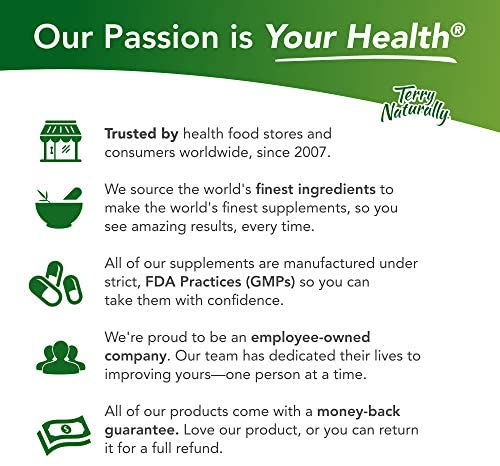 Our Passion is Your Health®

Terry Naturally

Trusted by health food stores and consumers worldwide, since 2007.

We source the world's finest ingredients to make the world's finest supplements, so you see amazing results, every time.

All of our supplements are manufactured under strict, FDA Practices (GMPs) so you can take them with confidence.

We're proud to be an employee-owned company. Our team has dedicated their lives to improving yours—one person at a time.

All of our products come with a money-back guarantee. Love our product, or you can return it for a full refund.